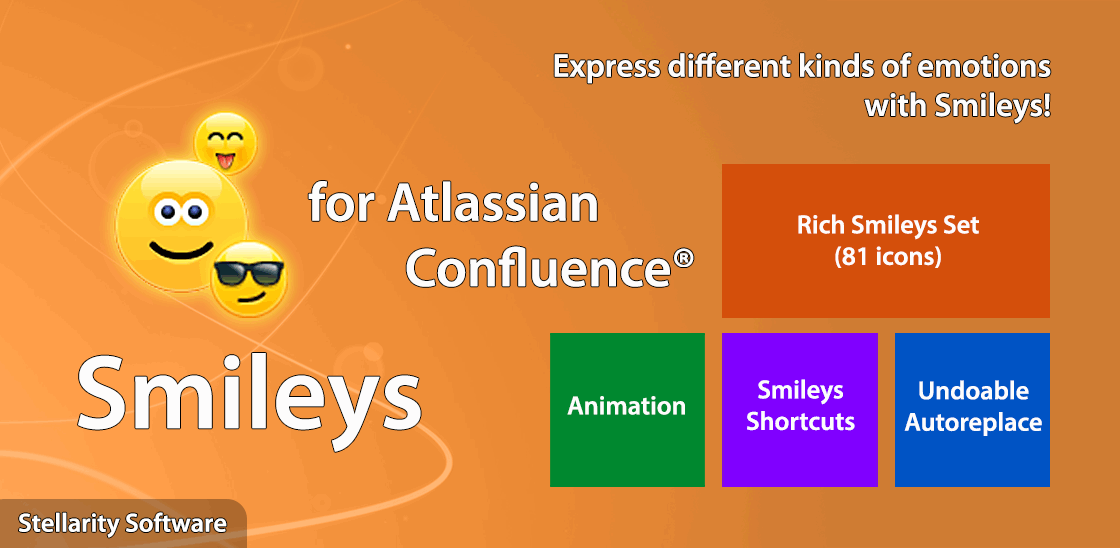 Express different kinds of emotions with Smileys!

for Atlassian Confluence®

Smileys

Rich Smileys Set (81 icons)

Animation

Smileys Shortcuts

Undoable Autoreplace

Stellarity Software